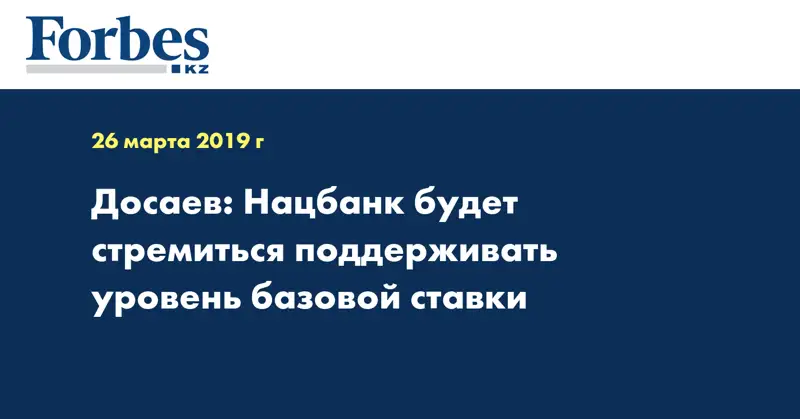 Forbes
KZ

26 марта 2019 г

Досаев: Нацбанк будет стремиться поддерживать уровень базовой ставки